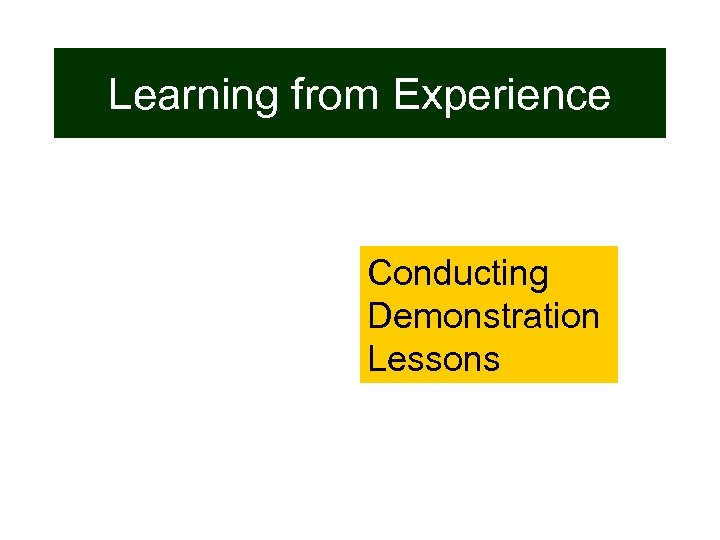 Learning from Experience

Conducting Demonstration Lessons